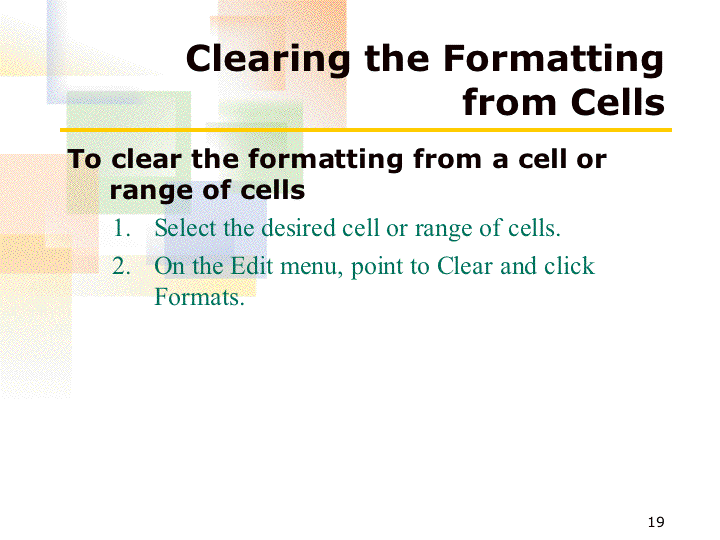 Clearing the Formatting from Cells

To clear the formatting from a cell or range of cells

1. Select the desired cell or range of cells.
2. On the Edit menu, point to Clear and click Formats.

19